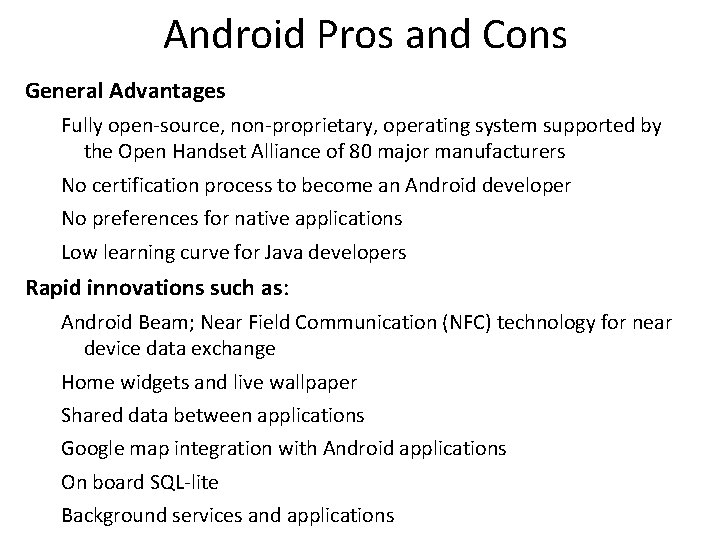 Android Pros and Cons

General Advantages

Fully open-source, non-proprietary, operating system supported by the Open Handset Alliance of 80 major manufacturers

No certification process to become an Android developer

No preferences for native applications

Low learning curve for Java developers

Rapid innovations such as:

Android Beam; Near Field Communication (NFC) technology for near device data exchange

Home widgets and live wallpaper

Shared data between applications

Google map integration with Android applications

On board SQL-lite

Background services and applications